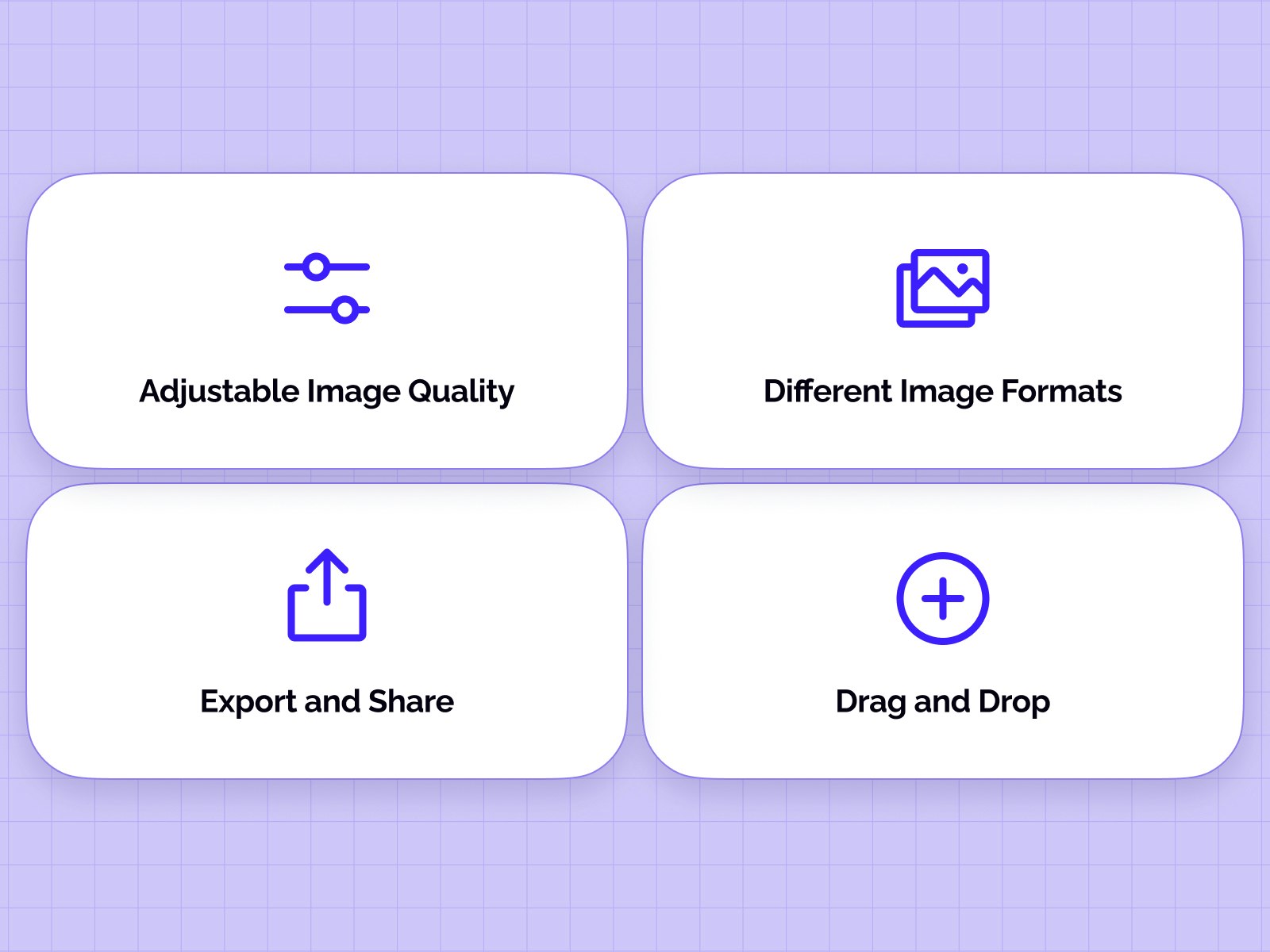 Adjustable Image Quality

Different Image Formats

Export and Share

Drag and Drop